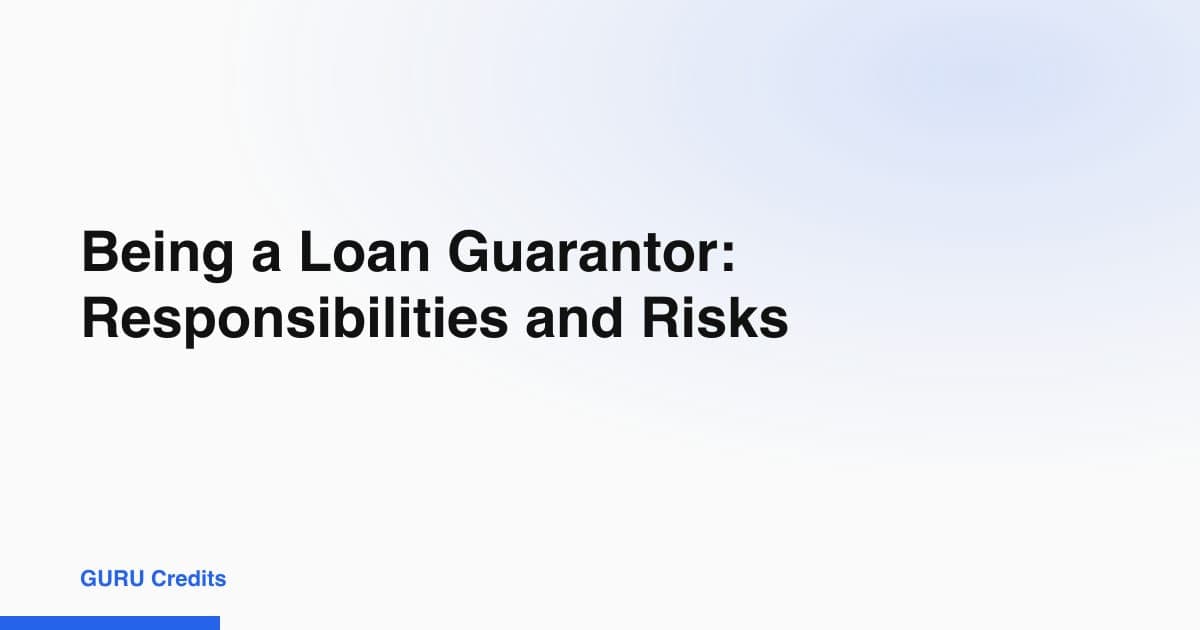 Being a Loan Guarantor: Responsibilities and Risks

GURU Credits